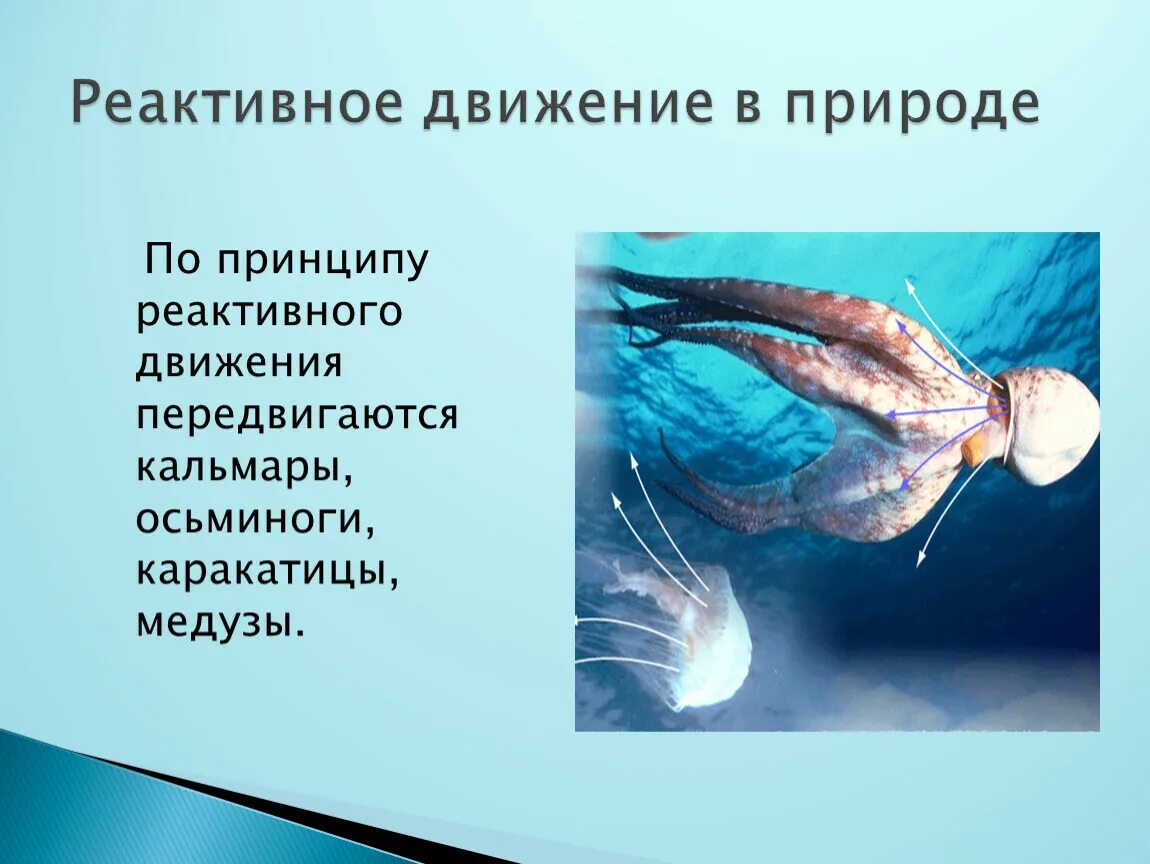 Реактивное движение в природе

По принципу реактивного движения передвигаются кальмары, осьминоги, каракатицы, медузы.